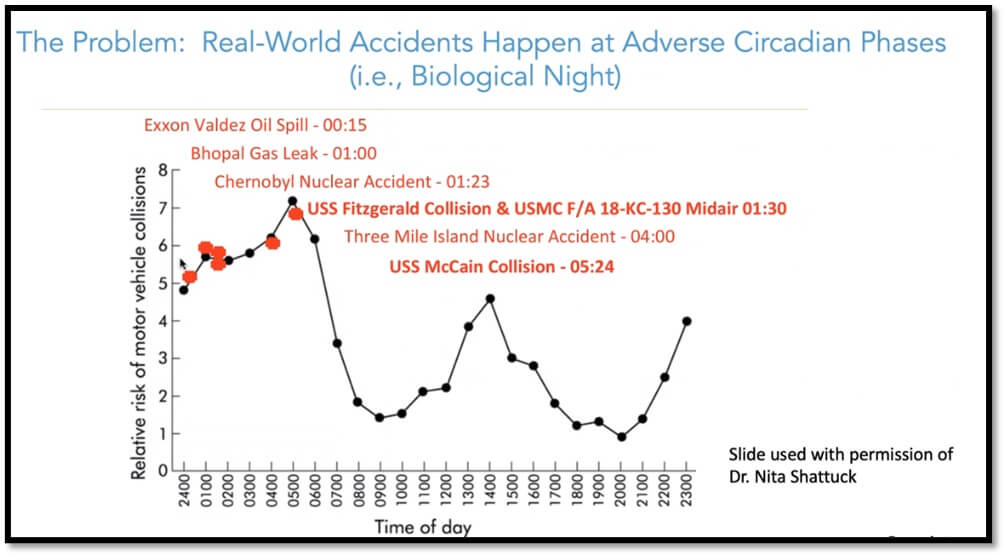 The Problem: Real-World Accidents Happen at Adverse Circadian Phases (i.e., Biological Night)

Exxon Valdez Oil Spill - 00:15
Bhopal Gas Leak - 01:00
Chernobyl Nuclear Accident - 01:23
USS Fitzgerald Collision & USMC F/A 18-KC-130 Midair 01:30
Three Mile Island Nuclear Accident - 04:00
USS McCain Collision - 05:24

Relative risk of motor vehicle collisions

8
7
6
5
4
3
2
1
0

2400 0100 0200 0300 0400 0500 0600 0700 0800 0900 1000 1100 1200 1300 1400 1500 1600 1700 1800 1900 2000 2100 2200 2300

Time of day

Slide used with permission of Dr. Nita Shattuck